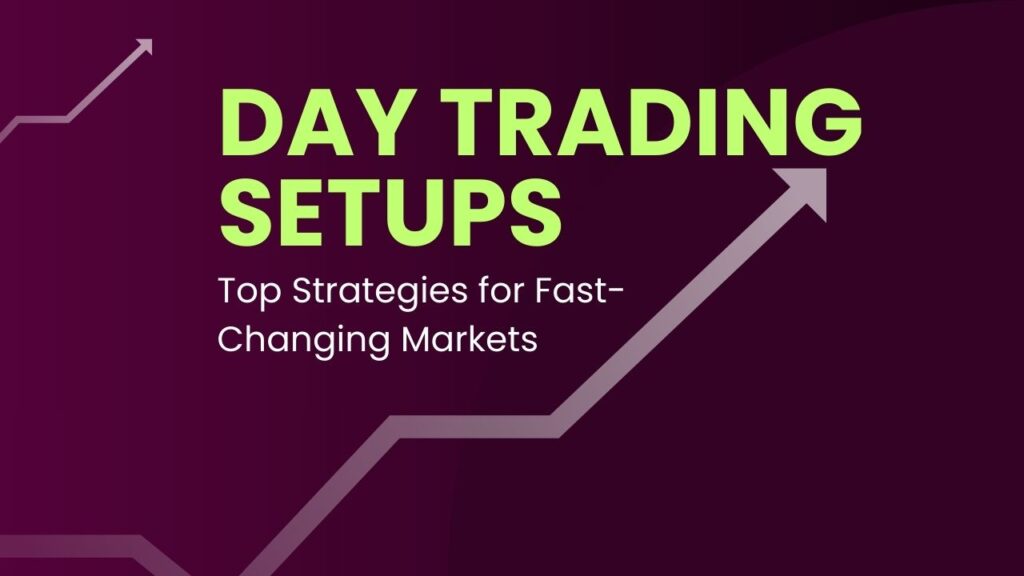 DAY TRADING SETUPS

Top Strategies for Fast-Changing Markets